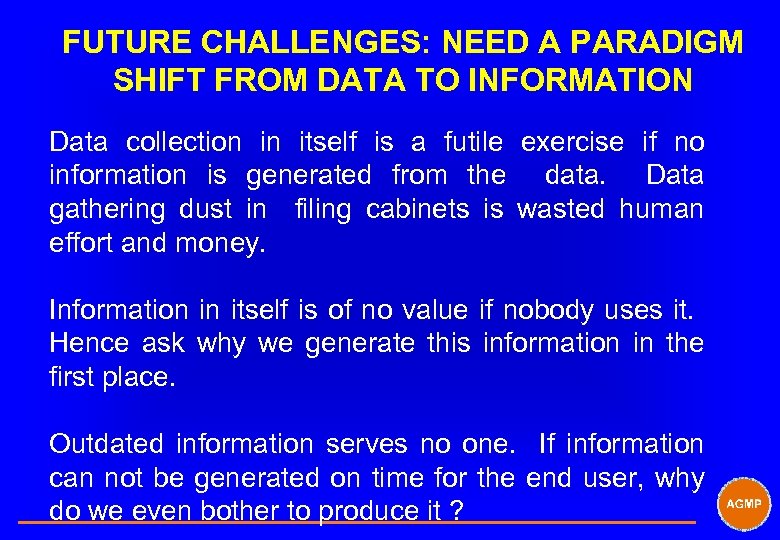 FUTURE CHALLENGES: NEED A PARADIGM SHIFT FROM DATA TO INFORMATION

Data collection in itself is a futile exercise if no information is generated from the data. Data gathering dust in filing cabinets is wasted human effort and money.

Information in itself is of no value if nobody uses it. Hence ask why we generate this information in the first place.

Outdated information serves no one. If information can not be generated on time for the end user, why do we even bother to produce it ?

AGMP